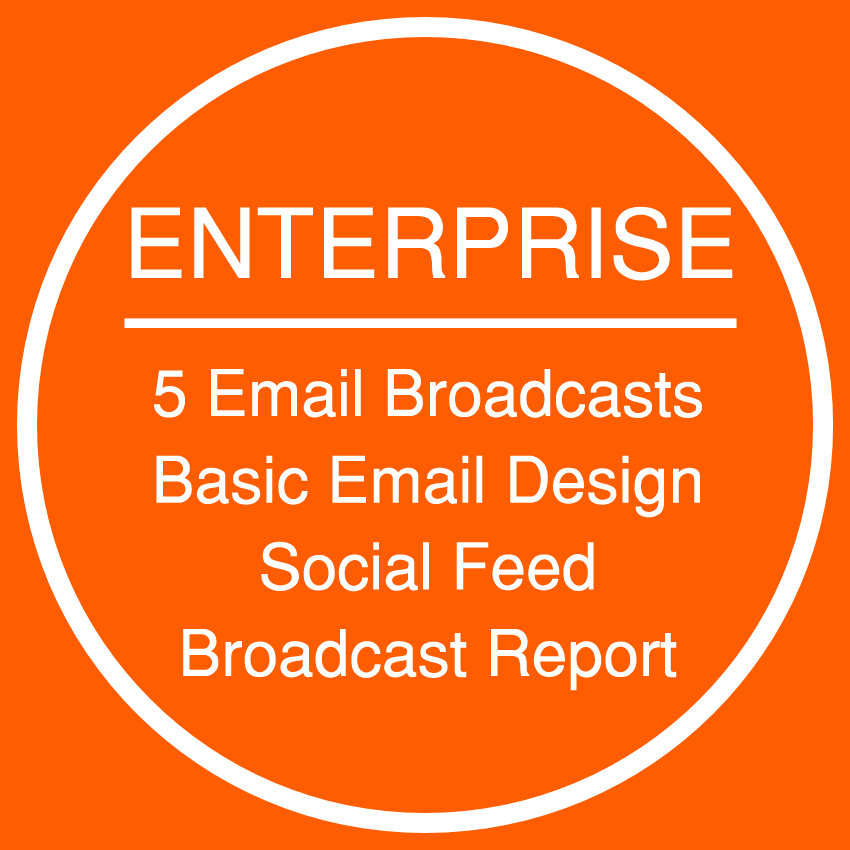 ENTERPRISE

5 Email Broadcasts
Basic Email Design
Social Feed
Broadcast Report